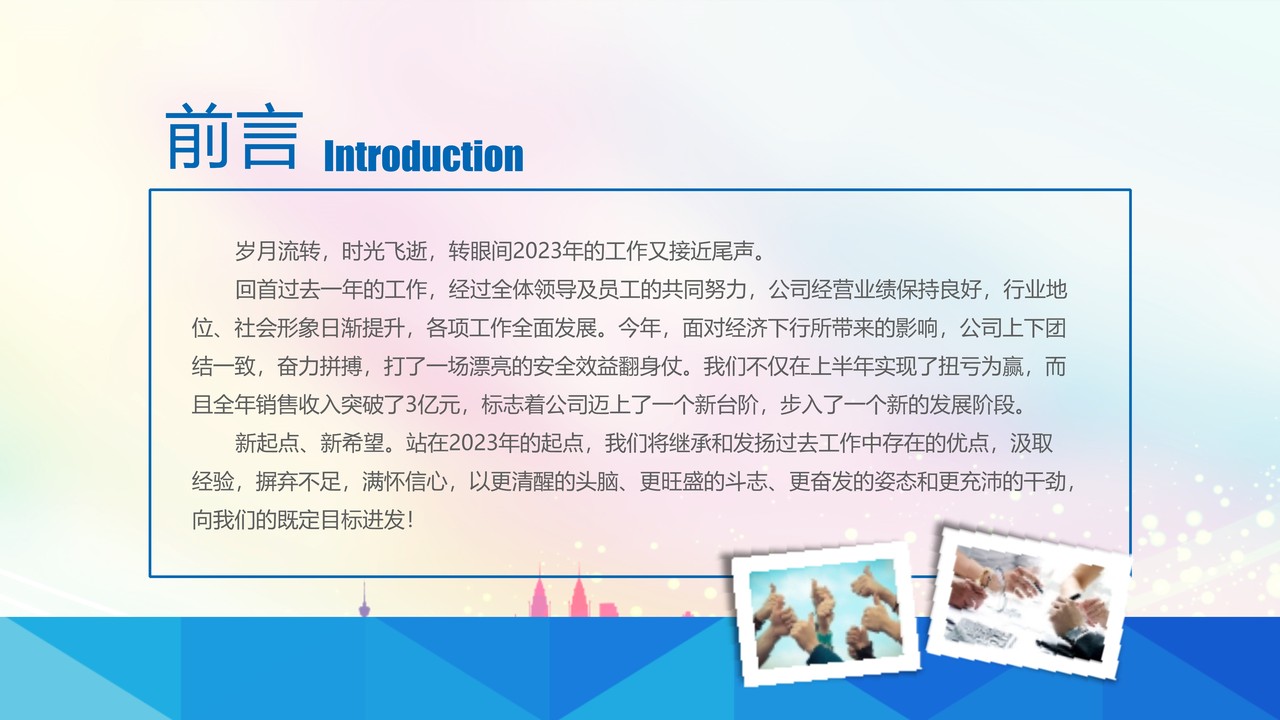 前言 Introduction

岁月流转，时光飞逝，转眼间2023年的工作又接近尾声。

回首过去一年的工作，经过全体领导及员工的共同努力，公司经营业绩保持良好，行业地位、社会形象日渐提升，各项工作全面发展。今年，面对经济下行所带来的影响，公司上下团结一致，奋力拼搏，打了一场漂亮的安全效益翻身仗。我们不仅在上半年实现了扭亏为赢，而且全年销售收入突破了3亿元，标志着公司迈上了一个新台阶，步入了一个新的发展阶段。

新起点、新希望。站在2023年的起点，我们将继承和发扬过去工作中存在的优点，汲取经验，摒弃不足，满怀信心，以更清醒的头脑、更旺盛的斗志、更奋发的姿态和更充沛的干劲，向我们的既定目标进发！